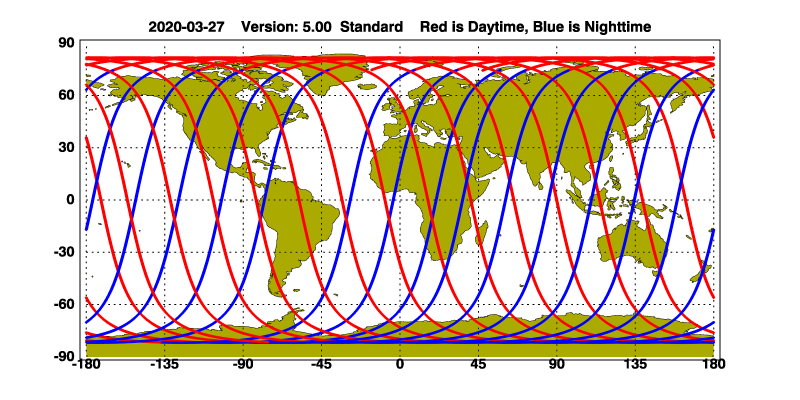 2020-03-27 Version: 5.00 Standard Red is Daytime, Blue is Nighttime

90
60
30
0
-30
-60
-90

-180 -135 -90 -45 0 45 90 135 180